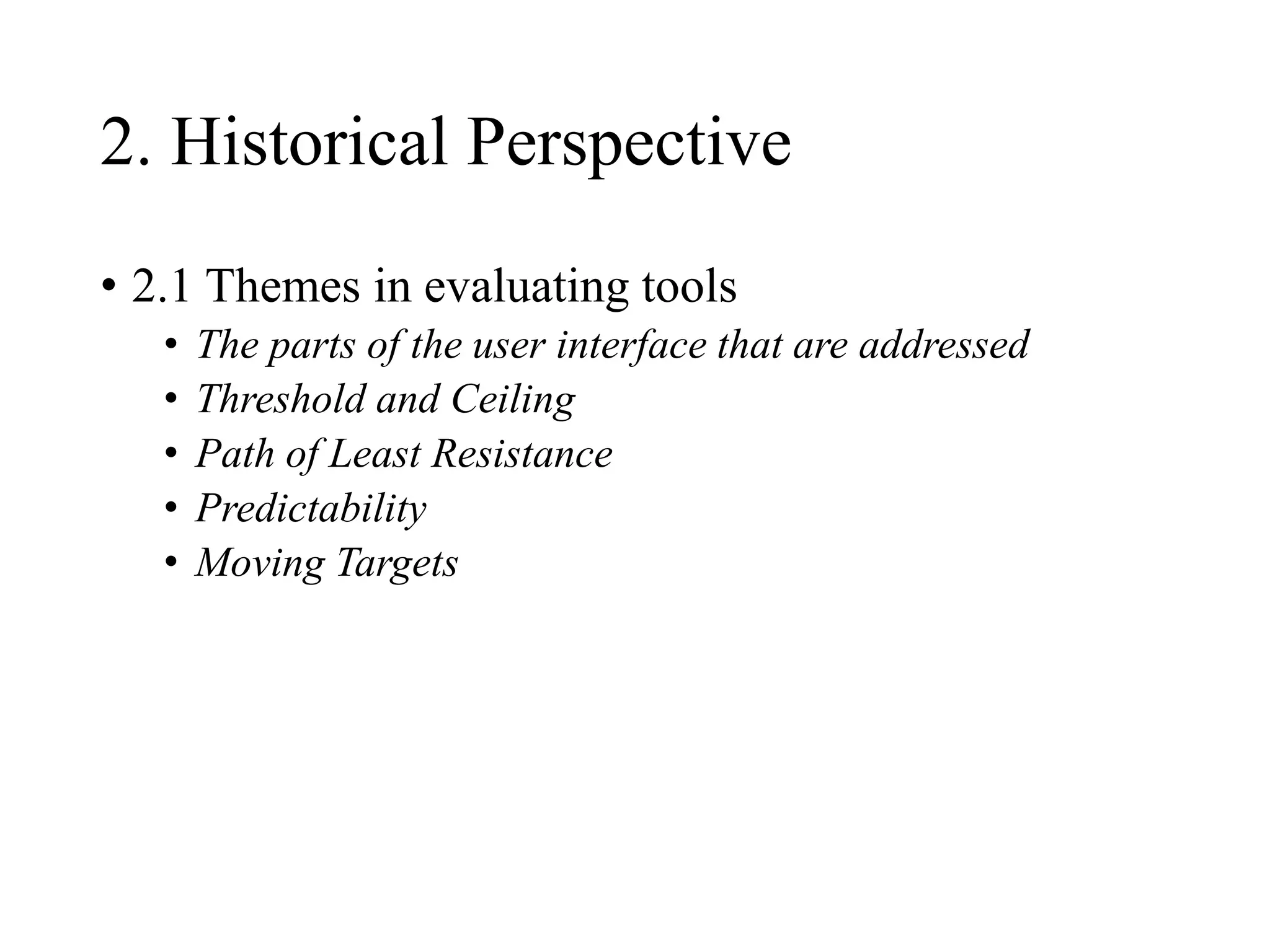 2. Historical Perspective

• 2.1 Themes in evaluating tools
  • The parts of the user interface that are addressed
  • Threshold and Ceiling
  • Path of Least Resistance
  • Predictability
  • Moving Targets